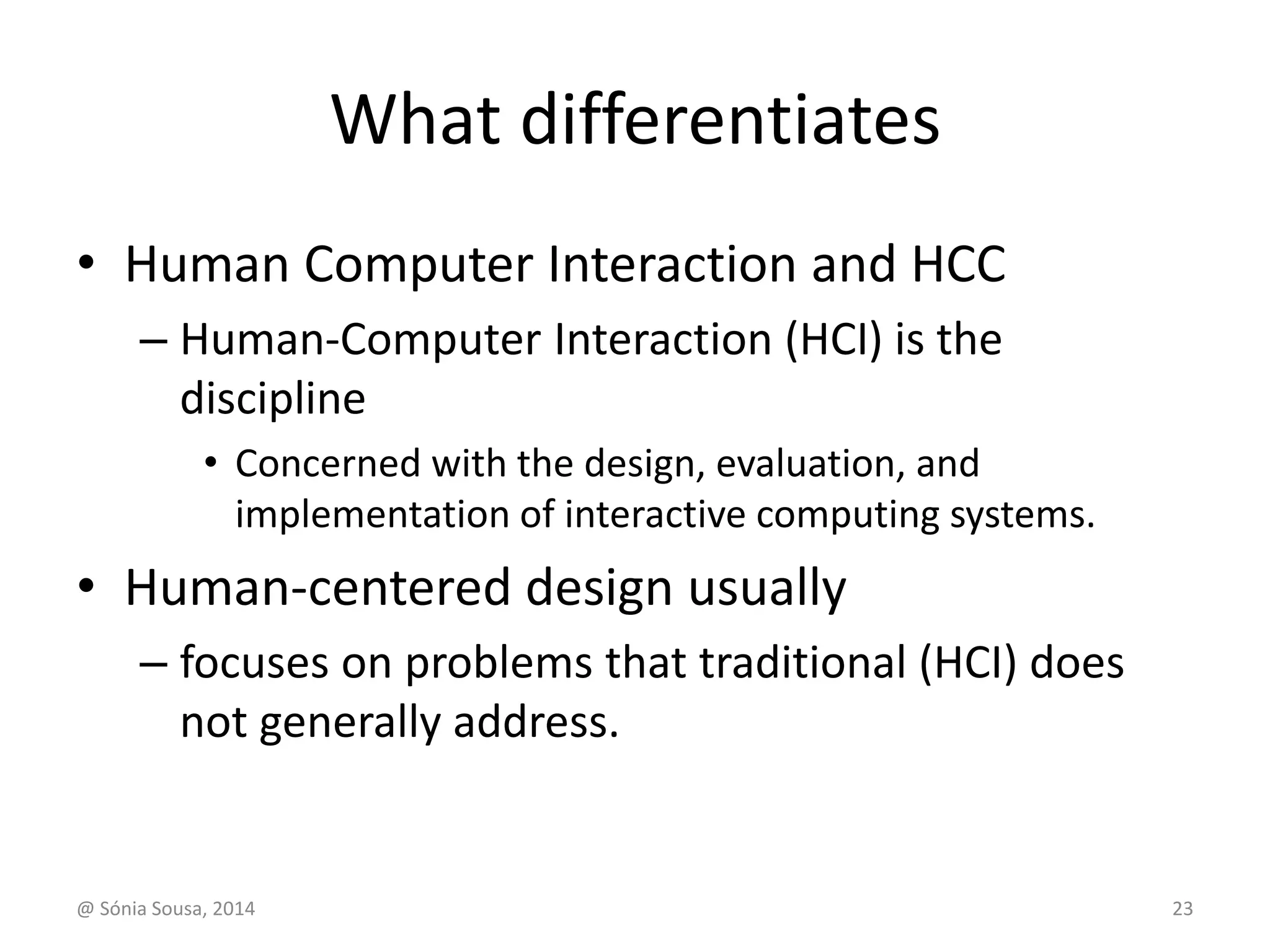 What differentiates

• Human Computer Interaction and HCC
– Human-Computer Interaction (HCI) is the discipline
• Concerned with the design, evaluation, and implementation of interactive computing systems.

• Human-centered design usually
– focuses on problems that traditional (HCI) does not generally address.

@ Sónia Sousa, 2014

23